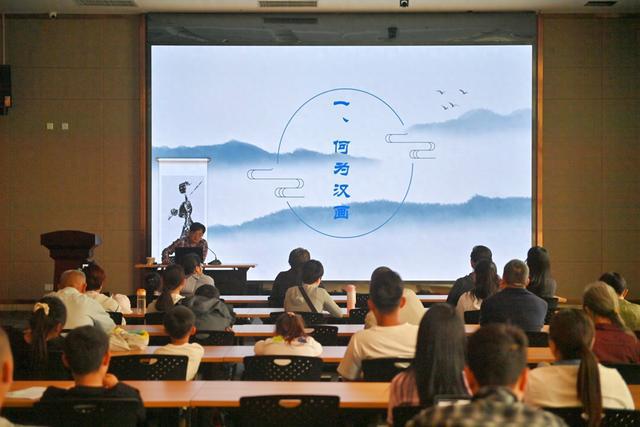 一、何为汉画